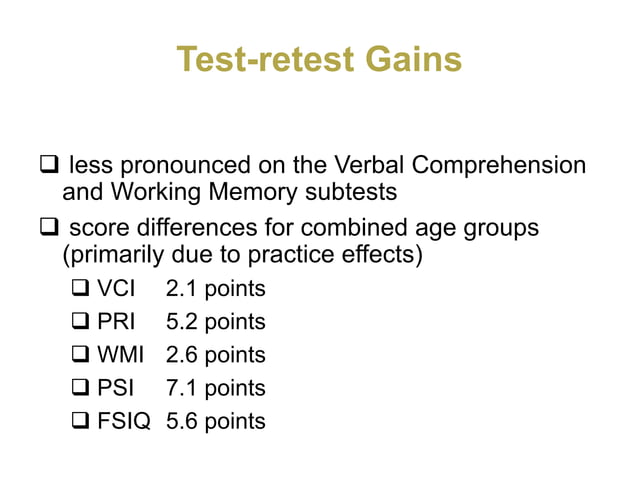 Test-retest Gains

❑ less pronounced on the Verbal Comprehension and Working Memory subtests

❑ score differences for combined age groups (primarily due to practice effects)

❑ VCI 2.1 points

❑ PRI 5.2 points

❑ WMI 2.6 points

❑ PSI 7.1 points

❑ FSIQ 5.6 points